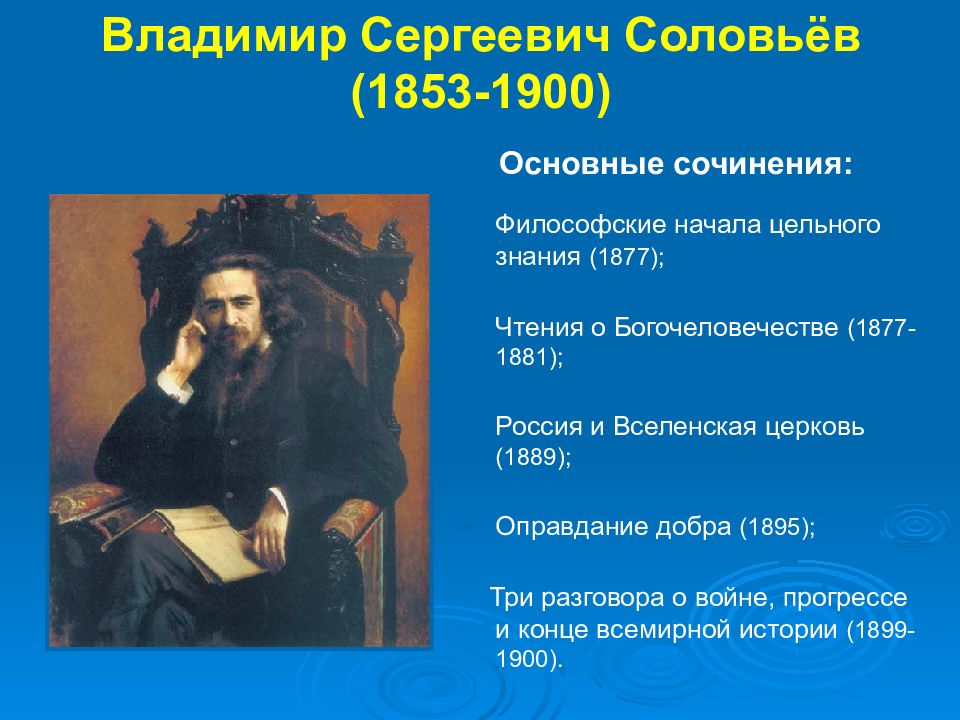 Владимир Сергеевич Соловьёв (1853-1900)

Основные сочинения:

Философские начала цельного знания (1877);

Чтения о Богочеловечестве (1877-1881);

Россия и Вселенская церковь (1889);

Оправдание добра (1895);

Три разговора о войне, прогрессе и конце всемирной истории (1899-1900).